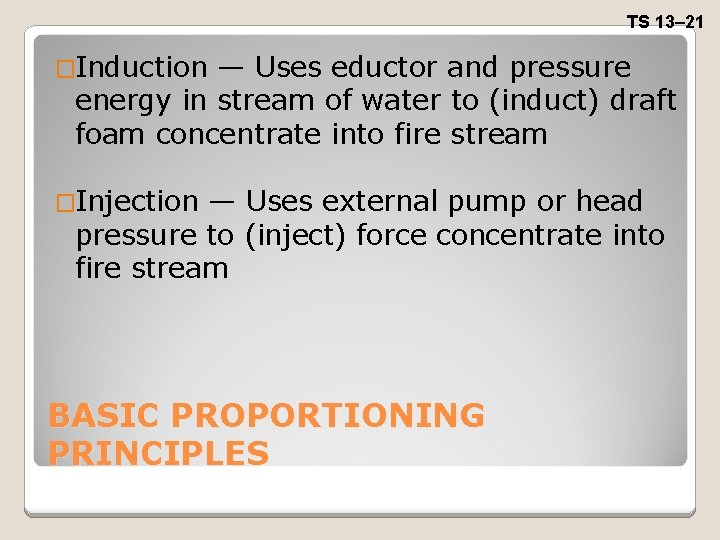 TS 13–21

□Induction — Uses eductor and pressure energy in stream of water to (induct) draft foam concentrate into fire stream

□Injection — Uses external pump or head pressure to (inject) force concentrate into fire stream

BASIC PROPORTIONING PRINCIPLES